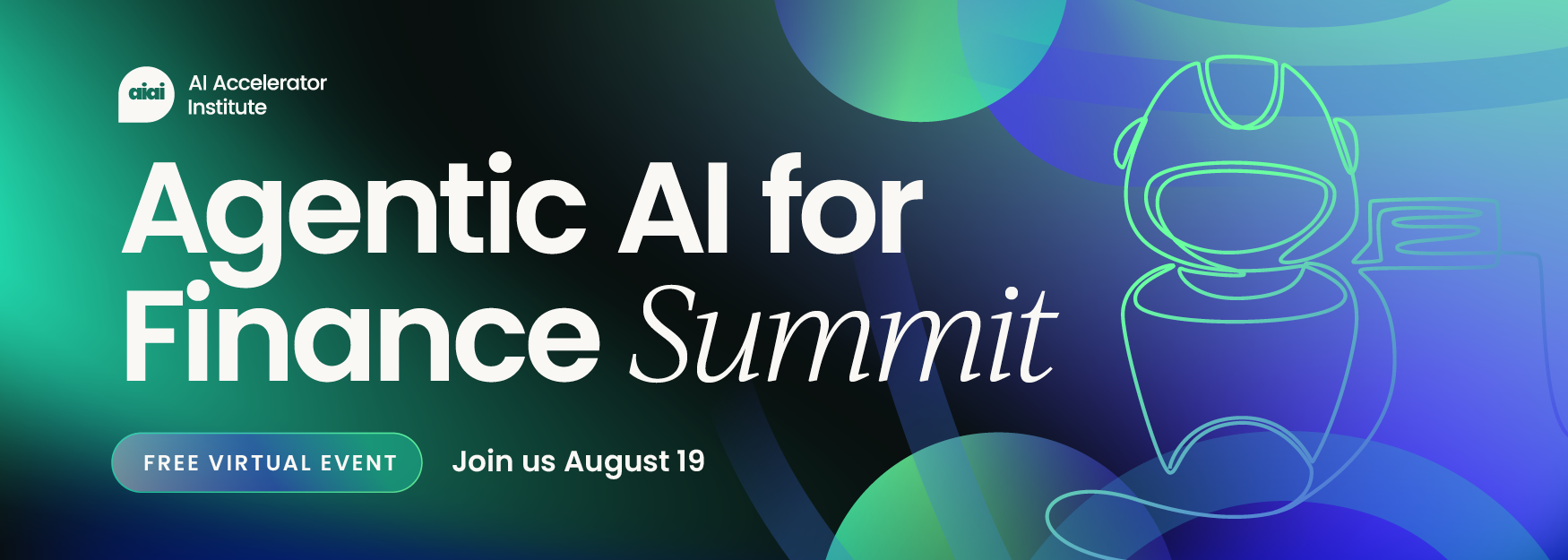 aiai AI Accelerator Institute

Agentic AI for Finance Summit

FREE VIRTUAL EVENT

Join us August 19